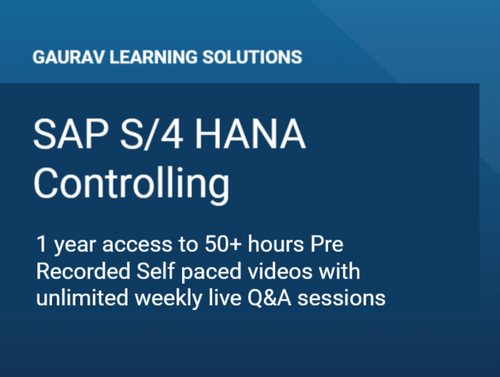 GAURAV LEARNING SOLUTIONS

SAP S/4 HANA Controlling

1 year access to 50+ hours Pre Recorded Self paced videos with unlimited weekly live Q&A sessions